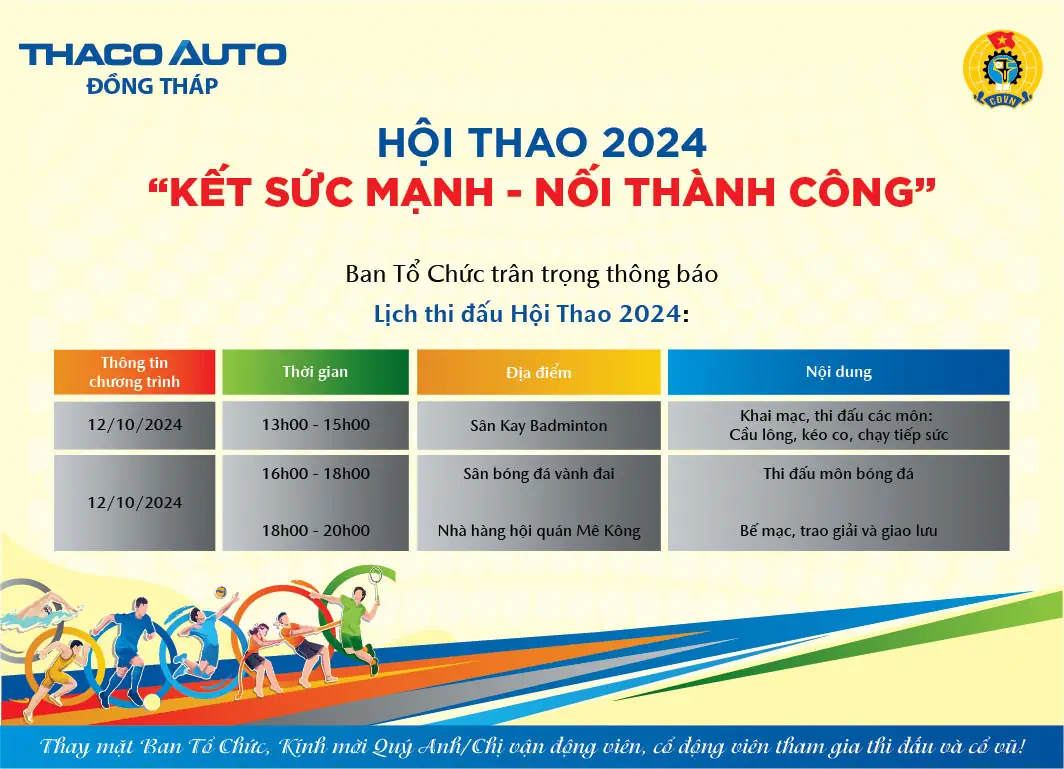 THACO AUTO
ĐỒNG THÁP

CĐVN

HỘI THAO 2024
"KẾT SỨC MẠNH - NỐI THÀNH CÔNG"

Ban Tổ Chức trân trọng thông báo
Lịch thi đấu Hội Thao 2024:

| Thông tin chương trình | Thời gian | Địa điểm | Nội dung |
|---|---|---|---|
| 12/10/2024 | 13h00 - 15h00 | Sân Kay Badminton | Khai mạc, thi đấu các môn: Cầu lông, kéo co, chạy tiếp sức |
| 12/10/2024 | 16h00 - 18h00 | Sân bóng đá vành đai | Thi đấu môn bóng đá |
| | 18h00 - 20h00 | Nhà hàng hội quán Mê Kông | Bế mạc, trao giải và giao lưu |

Thay mặt Ban Tổ Chức, Kính mời Quý Anh/Chị vận động viên, cổ động viên tham gia thi đấu và cổ vũ!